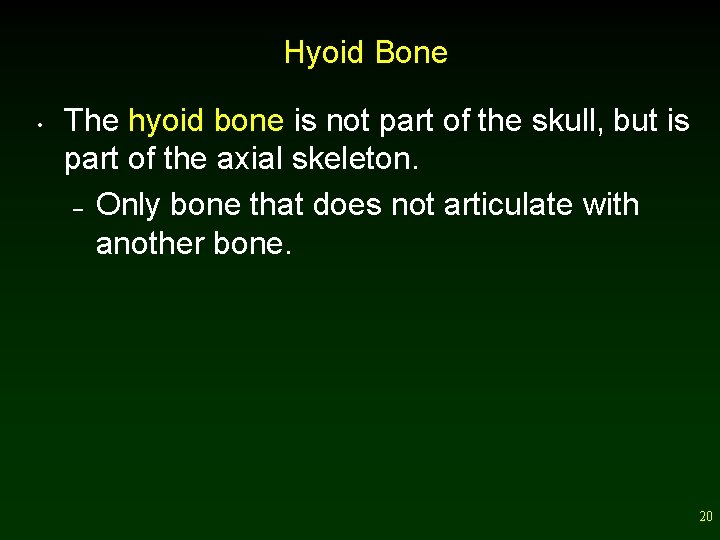 Hyoid Bone

• The hyoid bone is not part of the skull, but is part of the axial skeleton.

– Only bone that does not articulate with another bone.

20